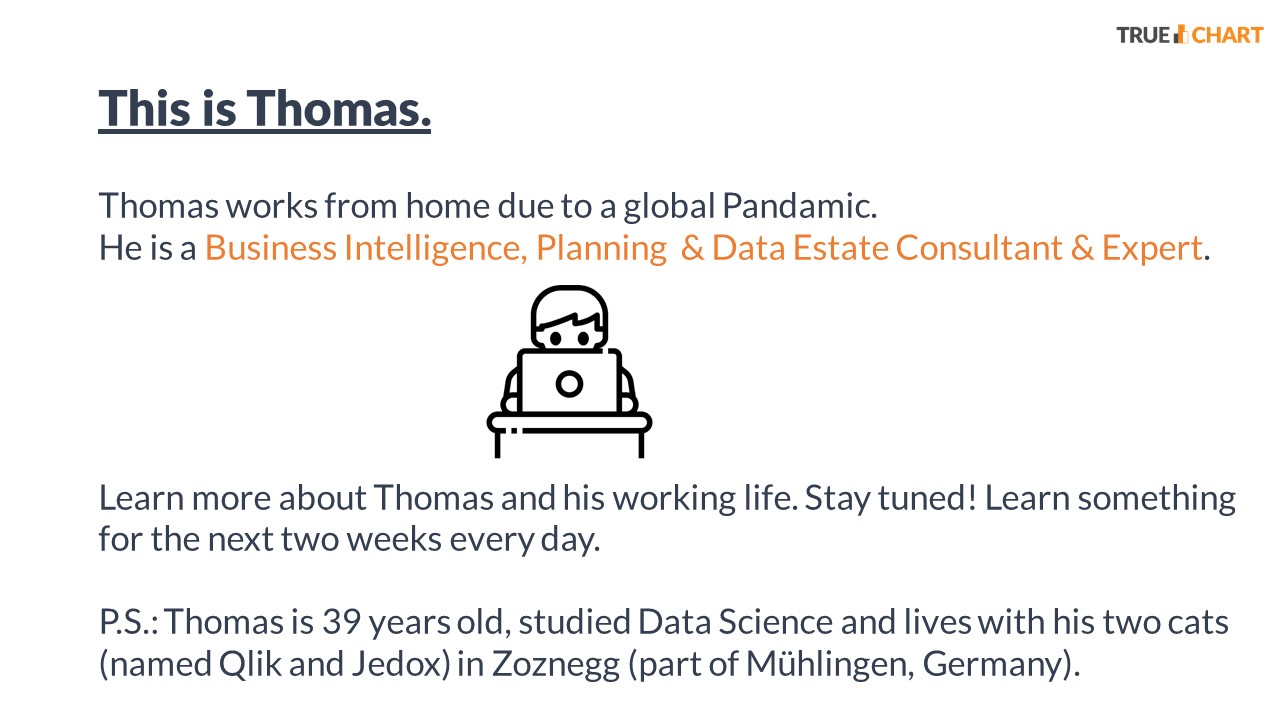 TRUE CHART

This is Thomas.

Thomas works from home due to a global Pandamic.
He is a Business Intelligence, Planning & Data Estate Consultant & Expert.

Learn more about Thomas and his working life. Stay tuned! Learn something for the next two weeks every day.

P.S.: Thomas is 39 years old, studied Data Science and lives with his two cats (named Qlik and Jedox) in Zoznegg (part of Mühlingen, Germany).